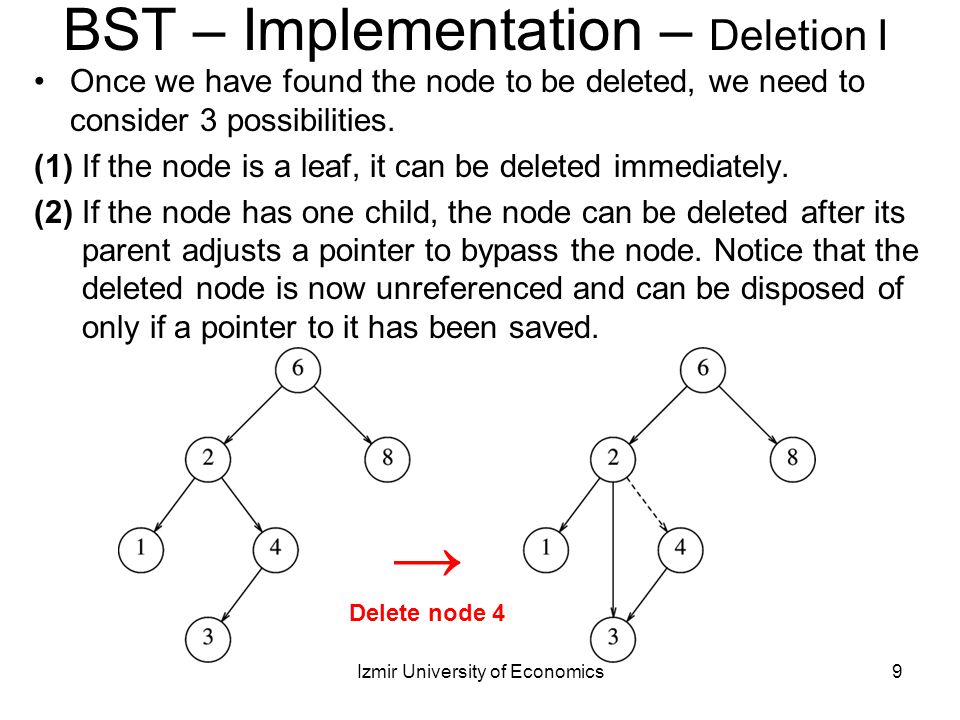 BST – Implementation – Deletion I

• Once we have found the node to be deleted, we need to consider 3 possibilities.

(1) If the node is a leaf, it can be deleted immediately.

(2) If the node has one child, the node can be deleted after its parent adjusts a pointer to bypass the node. Notice that the deleted node is now unreferenced and can be disposed of only if a pointer to it has been saved.

6
2
8
1
4
3

→

Delete node 4

6
2
8
1
4
3

Izmir University of Economics

9